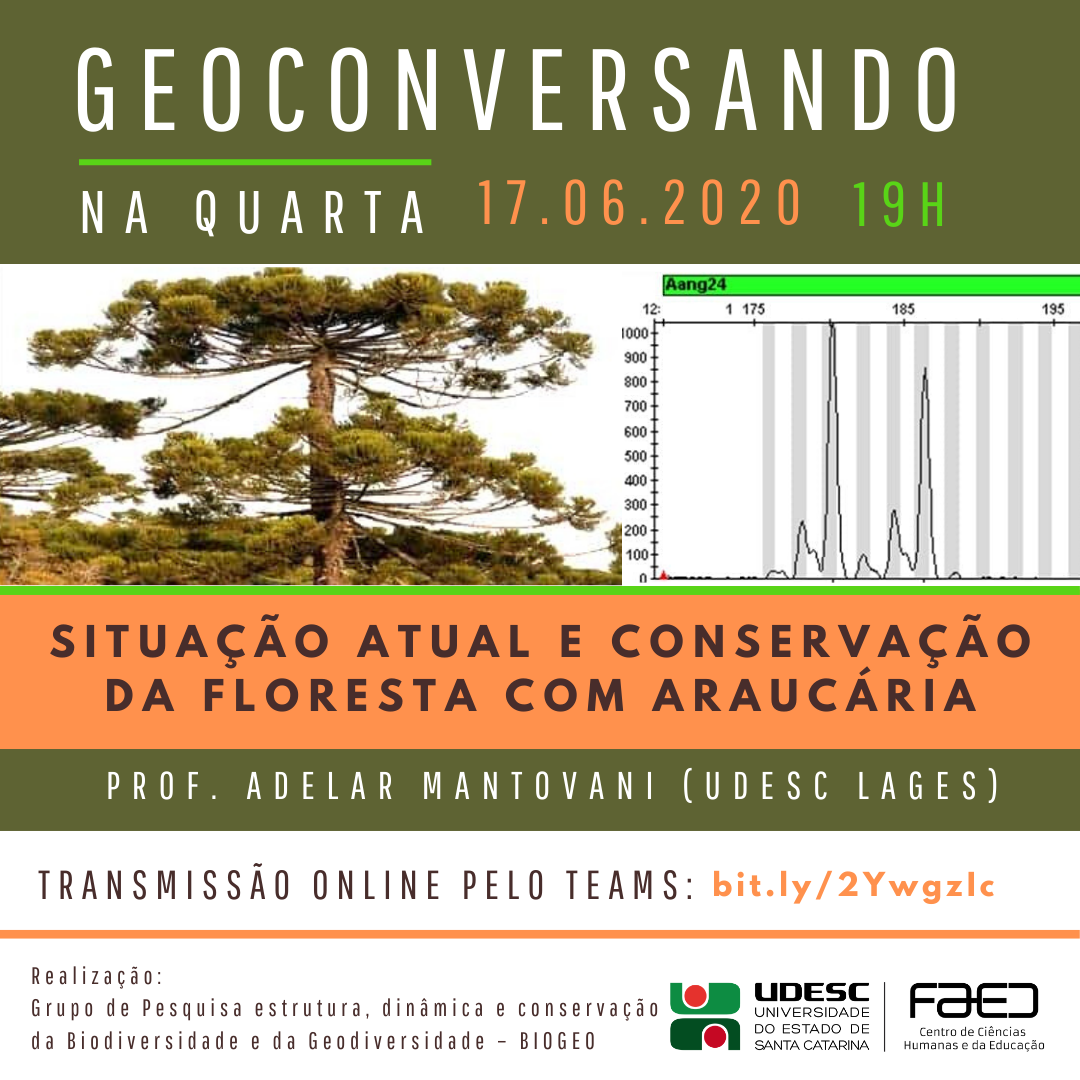 GEOCONVERSANDO

NA QUARTA 17.06.2020 19H

Aang24

12: 1 175 185 195

1000
900
800
700
600
500
400
300
200
100

SITUAÇÃO ATUAL E CONSERVAÇÃO DA FLORESTA COM ARAUCÁRIA

PROF. ADELAR MANTOVANI (UDESC LAGES)

TRANSMISSÃO ONLINE PELO TEAMS: bit.ly/2Ywgzlc

Realização:
Grupo de Pesquisa estrutura, dinâmica e conservação da Biodiversidade e da Geodiversidade – BIOGEO

UDESC UNIVERSIDADE DO ESTADO DE SANTA CATARINA

FAED Centro de Ciências Humanas e da Educação